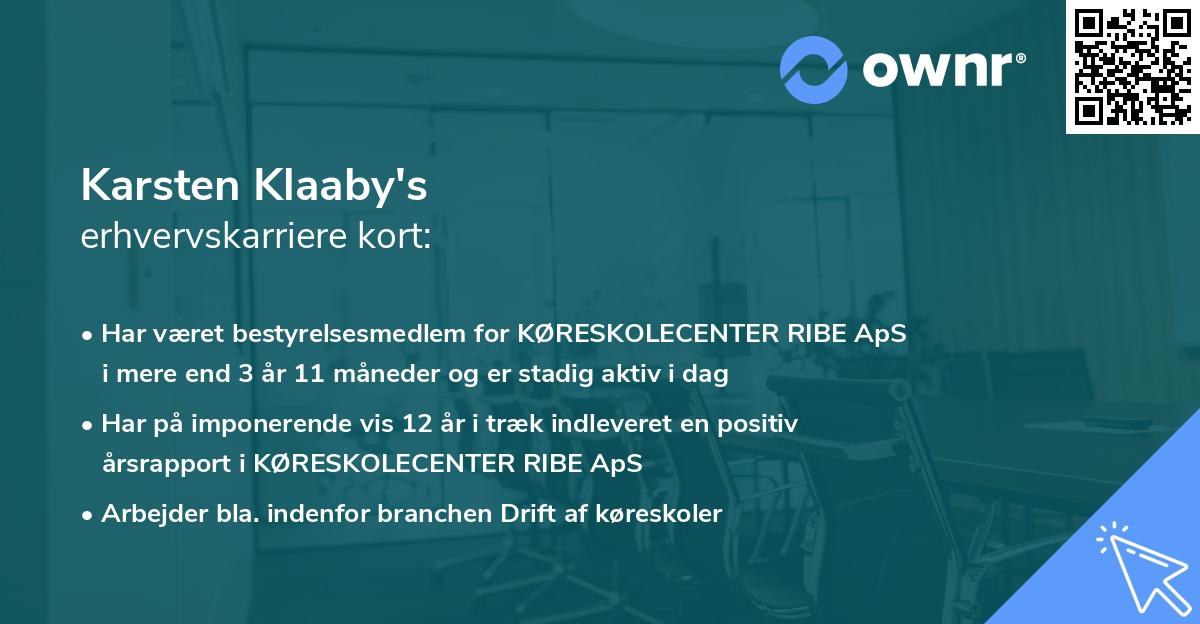 ownr®

Karsten Klaaby's
erhvervskarriere kort:

• Har været bestyrelsesmedlem for KØRESKOLECENTER RIBE ApS i mere end 3 år 11 måneder og er stadig aktiv i dag

• Har på imponerende vis 12 år i træk indleveret en positiv årsrapport i KØRESKOLECENTER RIBE ApS

• Arbejder bla. indenfor branchen Drift af køreskoler